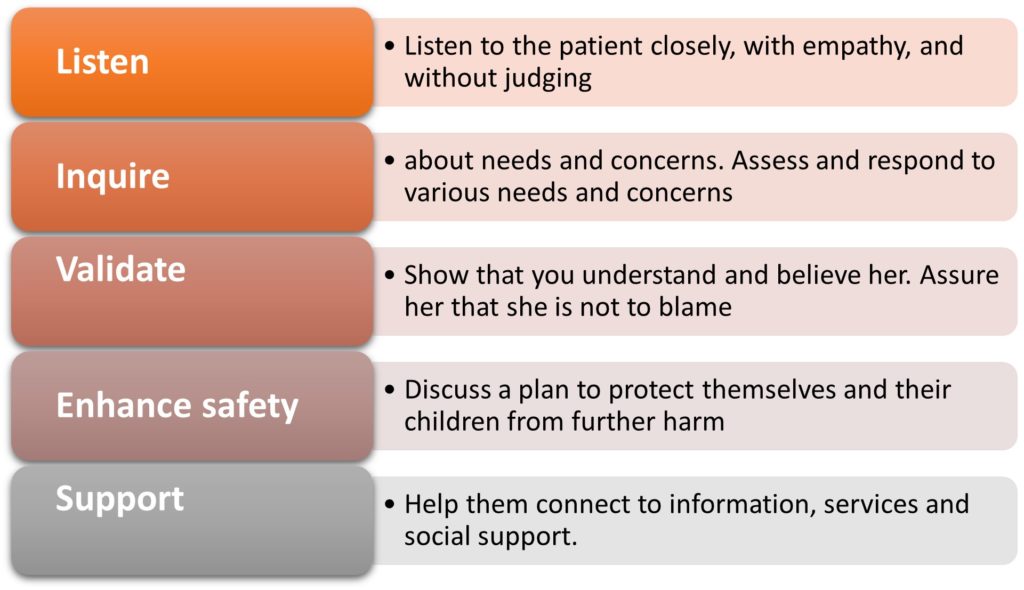 Listen

• Listen to the patient closely, with empathy, and without judging

Inquire

• about needs and concerns. Assess and respond to various needs and concerns

Validate

• Show that you understand and believe her. Assure her that she is not to blame

Enhance safety

• Discuss a plan to protect themselves and their children from further harm

Support

• Help them connect to information, services and social support.